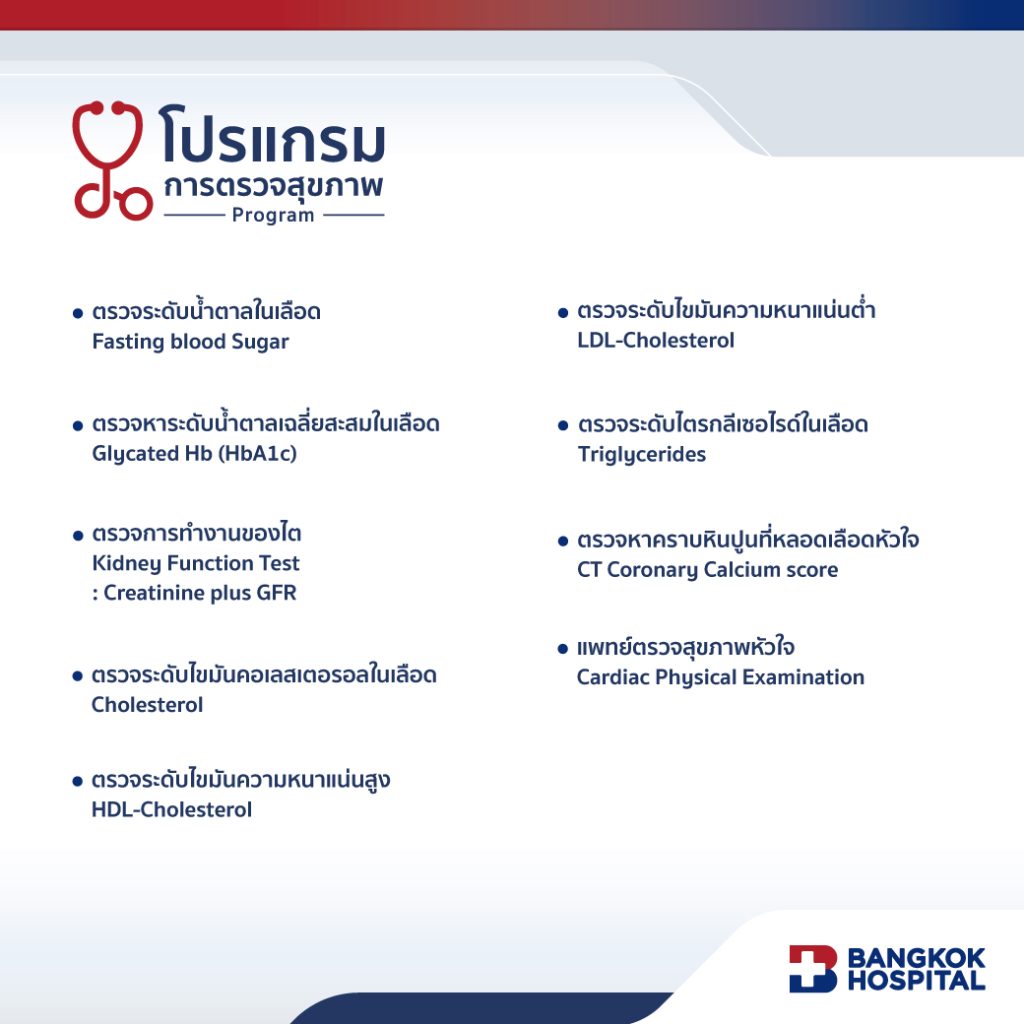 โปรแกรม
การตรวจสุขภาพ
Program

• ตรวจระดับน้ำตาลในเลือด
Fasting blood Sugar

• ตรวจหาระดับน้ำตาลเฉลี่ยสะสมในเลือด
Glycated Hb (HbA1c)

• ตรวจการทำงานของไต
Kidney Function Test
: Creatinine plus GFR

• ตรวจระดับไขมันคอเลสเตอรอลในเลือด
Cholesterol

• ตรวจระดับไขมันความหนาแน่นสูง
HDL-Cholesterol

• ตรวจระดับไขมันความหนาแน่นต่ำ
LDL-Cholesterol

• ตรวจระดับไตรกลีเซอไรด์ในเลือด
Triglycerides

• ตรวจหาคราบหินปูนที่หลอดเลือดหัวใจ
CT Coronary Calcium score

• แพทย์ตรวจสุขภาพหัวใจ
Cardiac Physical Examination

BANGKOK
HOSPITAL